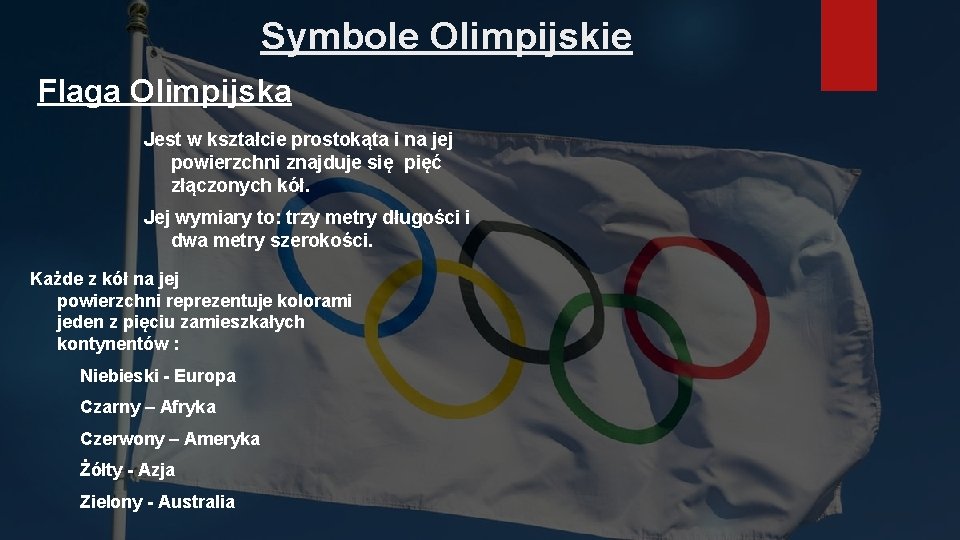 Symbole Olimpijskie

Flaga Olimpijska

Jest w kształcie prostokąta i na jej powierzchni znajduje się pięć złączonych kół.

Jej wymiary to: trzy metry długości i dwa metry szerokości.

Każde z kół na jej powierzchni reprezentuje kolorami jeden z pięciu zamieszkałych kontynentów :

Niebieski - Europa

Czarny – Afryka

Czerwony – Ameryka

Żółty - Azja

Zielony - Australia